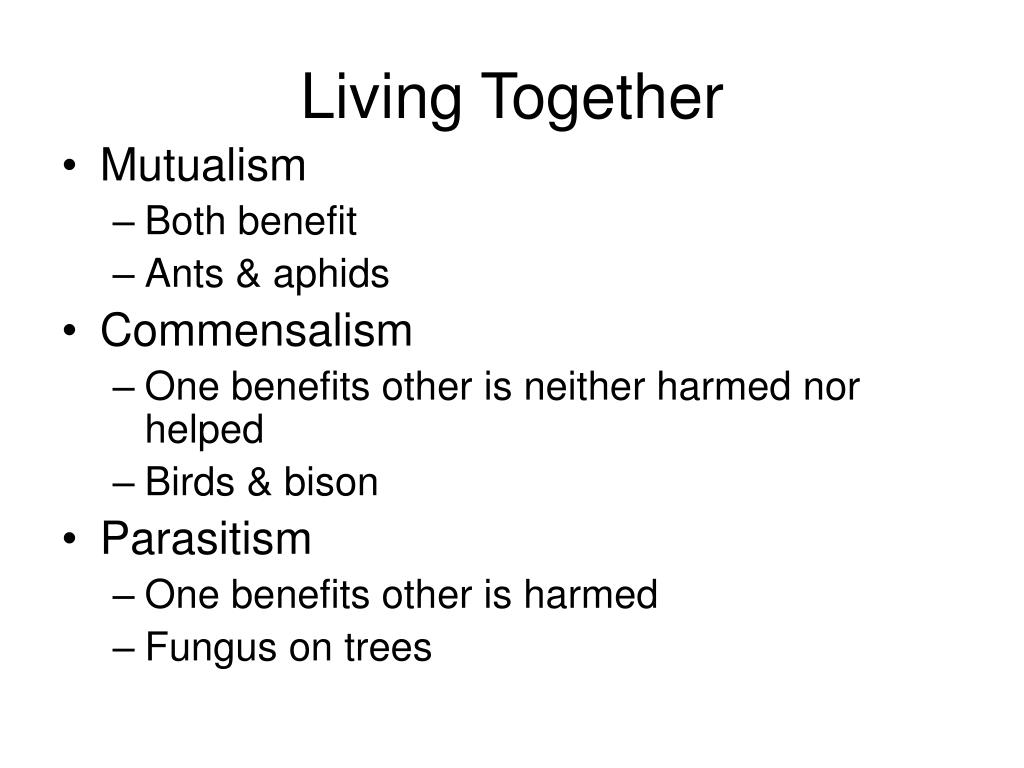 Living Together

• Mutualism
– Both benefit
– Ants & aphids
• Commensalism
– One benefits other is neither harmed nor helped
– Birds & bison
• Parasitism
– One benefits other is harmed
– Fungus on trees